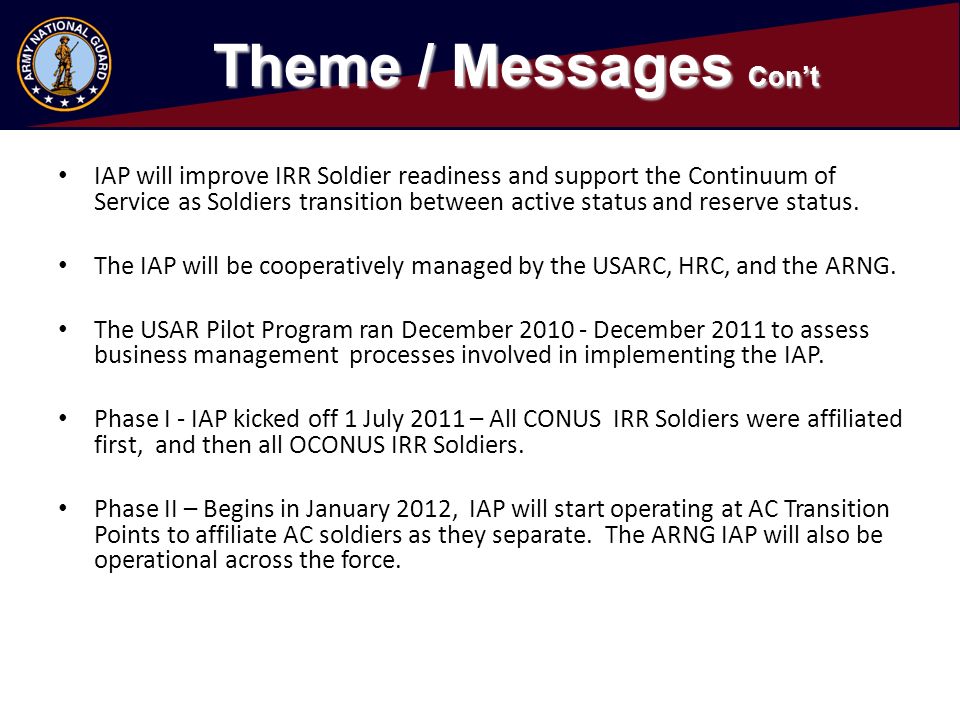 ARMY NATIONAL GUARD

Theme / Messages Con't

• IAP will improve IRR Soldier readiness and support the Continuum of Service as Soldiers transition between active status and reserve status.

• The IAP will be cooperatively managed by the USARC, HRC, and the ARNG.

• The USAR Pilot Program ran December 2010 - December 2011 to assess business management processes involved in implementing the IAP.

• Phase I - IAP kicked off 1 July 2011 – All CONUS IRR Soldiers were affiliated first, and then all OCONUS IRR Soldiers.

• Phase II – Begins in January 2012, IAP will start operating at AC Transition Points to affiliate AC soldiers as they separate. The ARNG IAP will also be operational across the force.